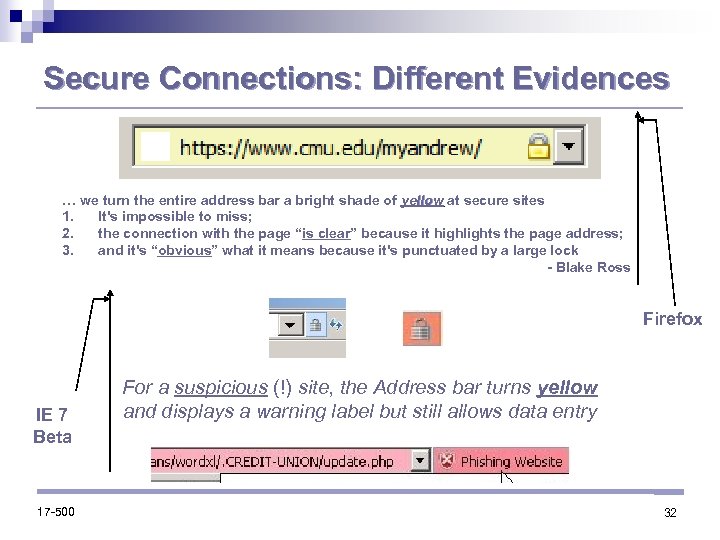 Secure Connections: Different Evidences

https://www.cmu.edu/myandrew/

… we turn the entire address bar a bright shade of yellow at secure sites
1. It's impossible to miss;
2. the connection with the page "is clear" because it highlights the page address;
3. and it's "obvious" what it means because it's punctuated by a large lock

- Blake Ross

Firefox

For a suspicious (!) site, the Address bar turns yellow and displays a warning label but still allows data entry

IE 7 Beta

ans/wordxl/.CREDIT-UNION/update.php

Phishing Website

17-500

32